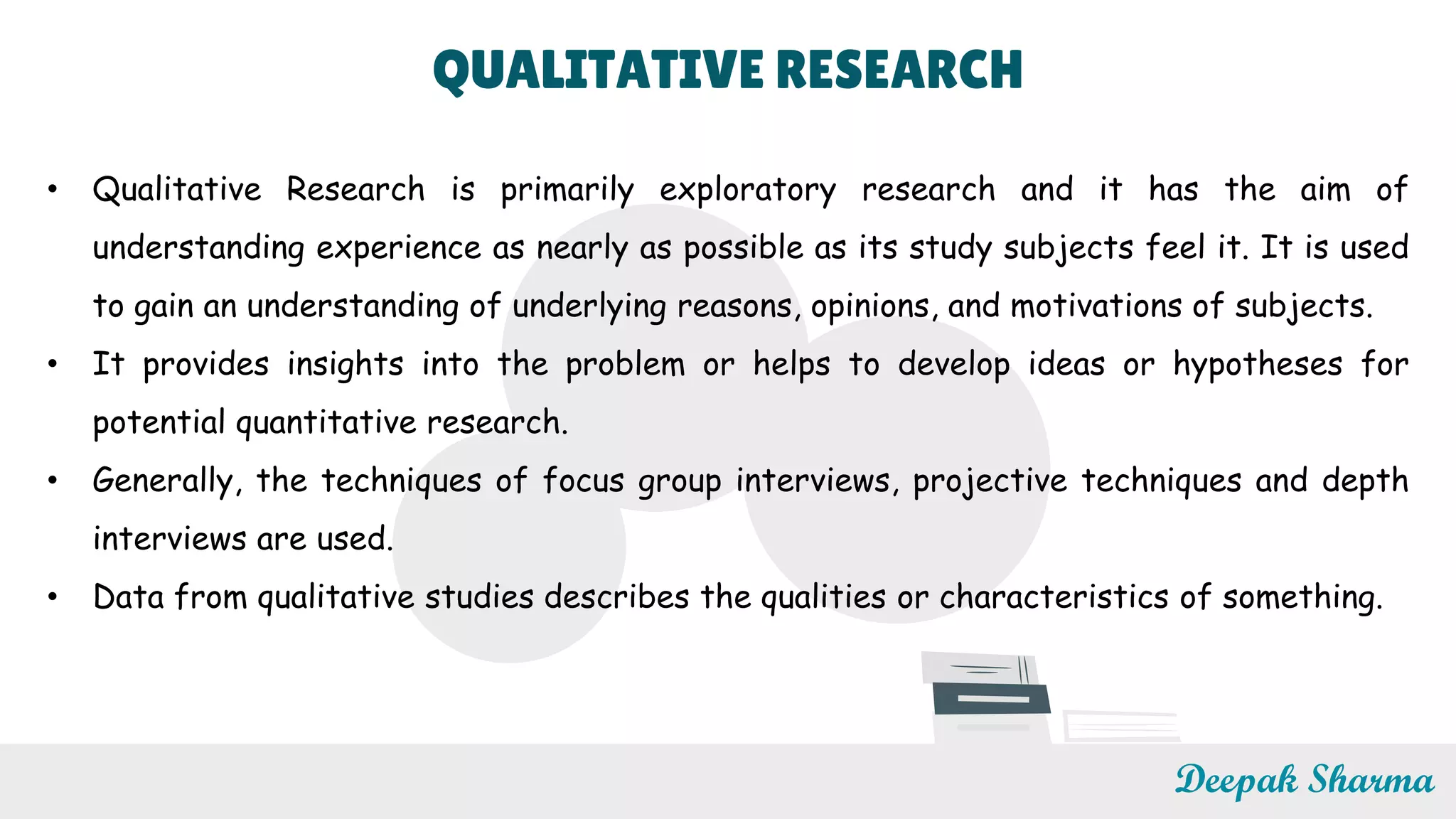 QUALITATIVE RESEARCH

• Qualitative Research is primarily exploratory research and it has the aim of understanding experience as nearly as possible as its study subjects feel it. It is used to gain an understanding of underlying reasons, opinions, and motivations of subjects.

• It provides insights into the problem or helps to develop ideas or hypotheses for potential quantitative research.

• Generally, the techniques of focus group interviews, projective techniques and depth interviews are used.

• Data from qualitative studies describes the qualities or characteristics of something.

Deepak Sharma